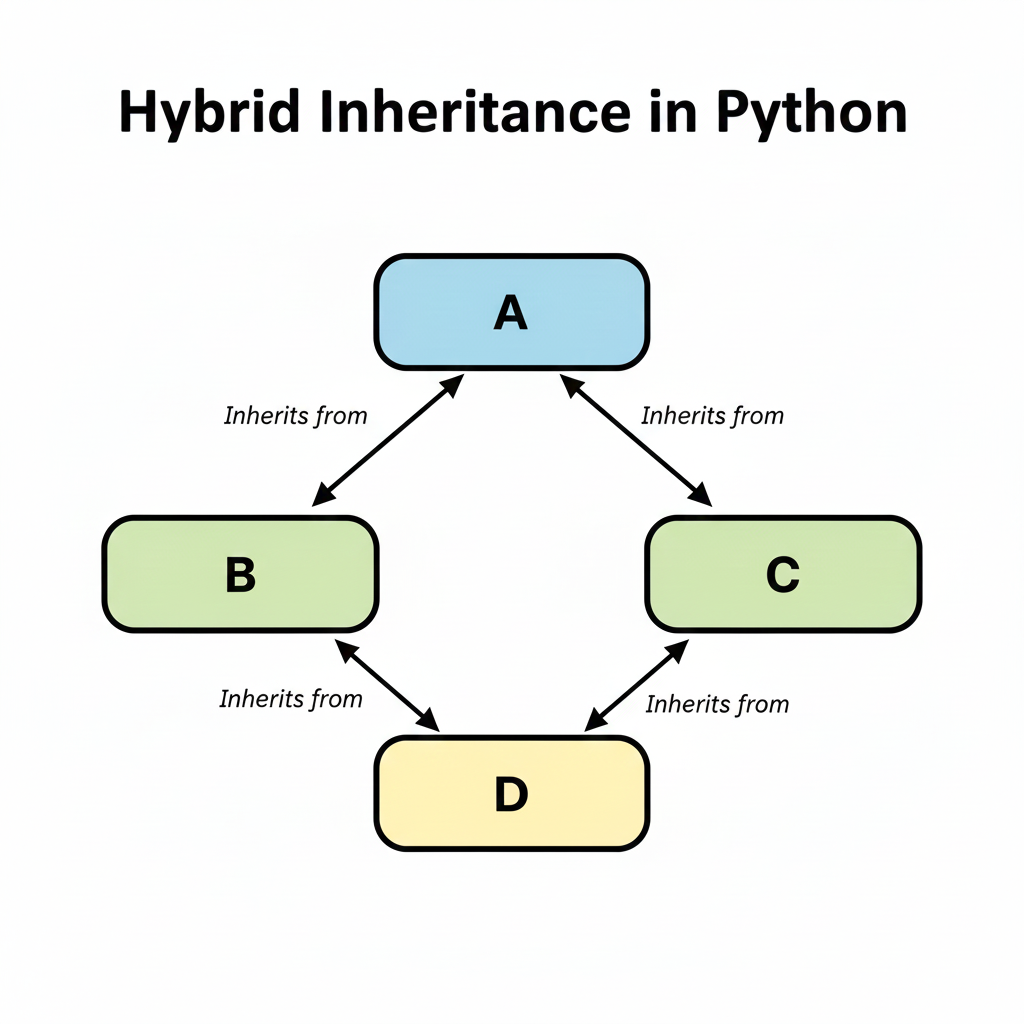 Hybrid Inheritance in Python

A

Inherits from

Inherits from

B

C

Inherits from

Inherits from

D